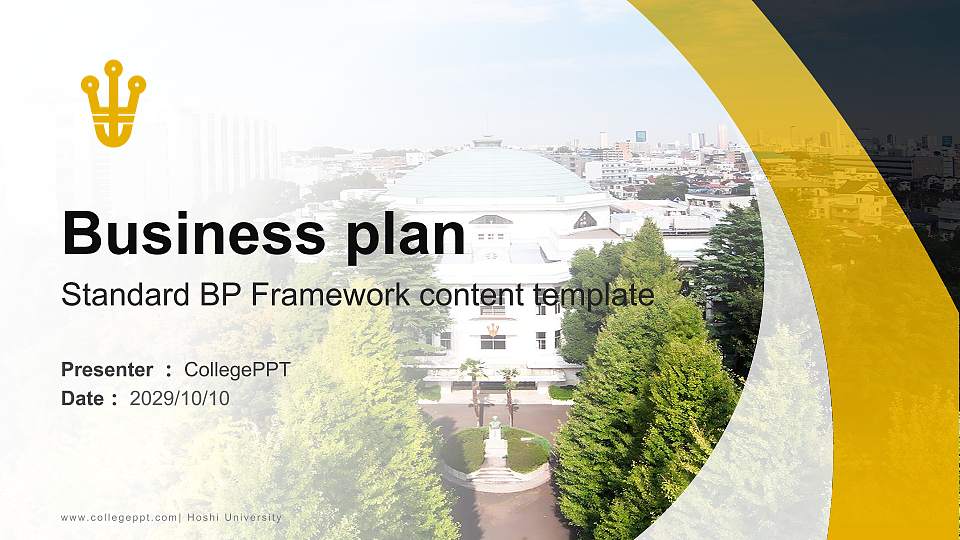 Business plan

Standard BP Framework content template

Presenter : CollegePPT
Date : 2029/10/10

www.collegeppt.com| Hoshi University